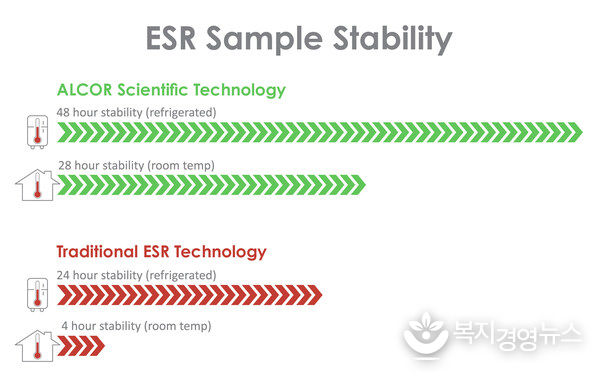 ESR Sample Stability

ALCOR Scientific Technology

48 hour stability (refrigerated)

28 hour stability (room temp)

Traditional ESR Technology

24 hour stability (refrigerated)

4 hour stability (room temp)

복지경영뉴스